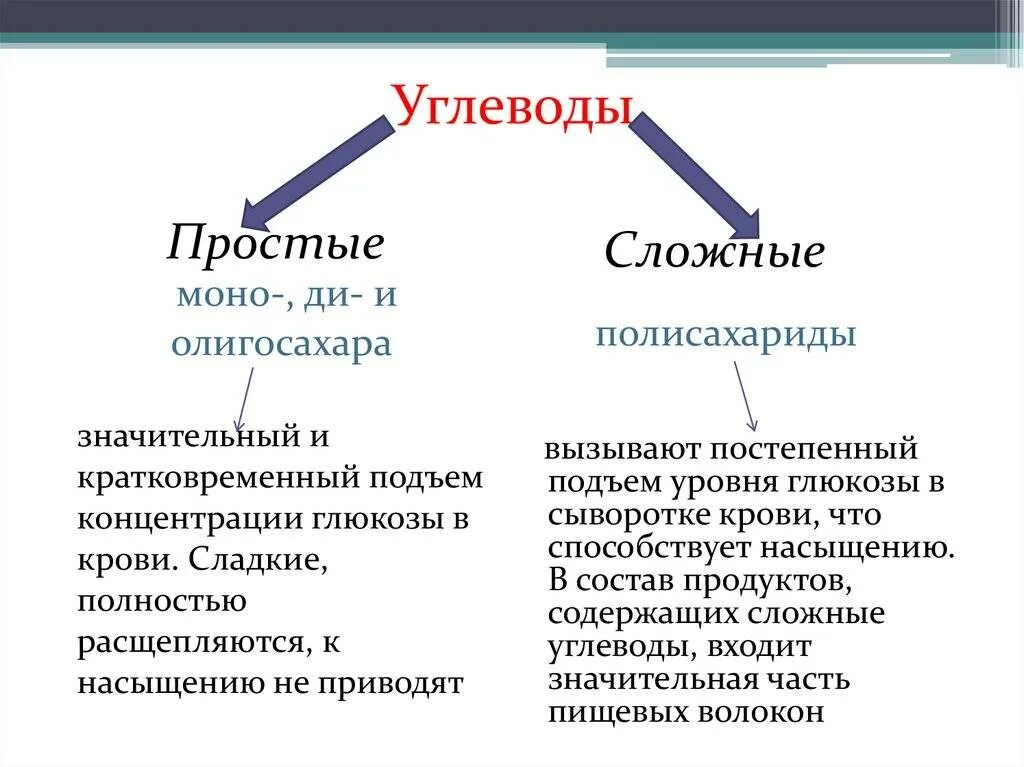 Углеводы

Простые

моно-, ди- и олигосахара

значительный и кратковременный подъем концентрации глюкозы в крови. Сладкие, полностью расщепляются, к насыщению не приводят

Сложные

полисахариды

вызывают постепенный подъем уровня глюкозы в сыворотке крови, что способствует насыщению. В состав продуктов, содержащих сложные углеводы, входит значительная часть пищевых волокон